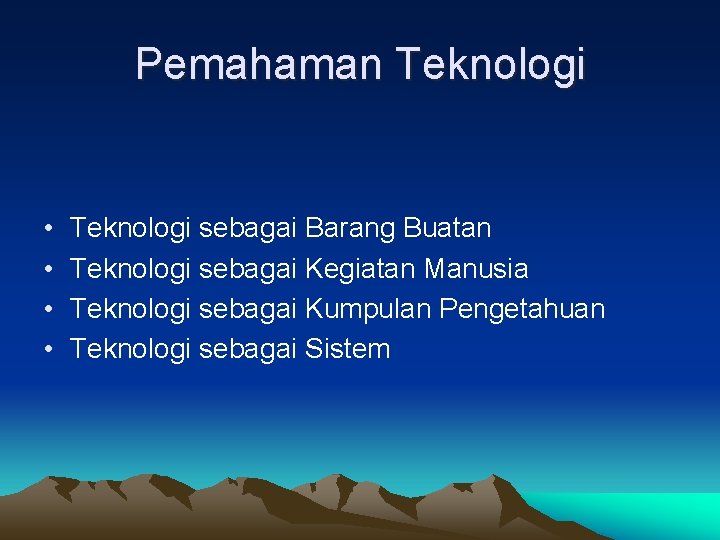 Pemahaman Teknologi

• Teknologi sebagai Barang Buatan
• Teknologi sebagai Kegiatan Manusia
• Teknologi sebagai Kumpulan Pengetahuan
• Teknologi sebagai Sistem